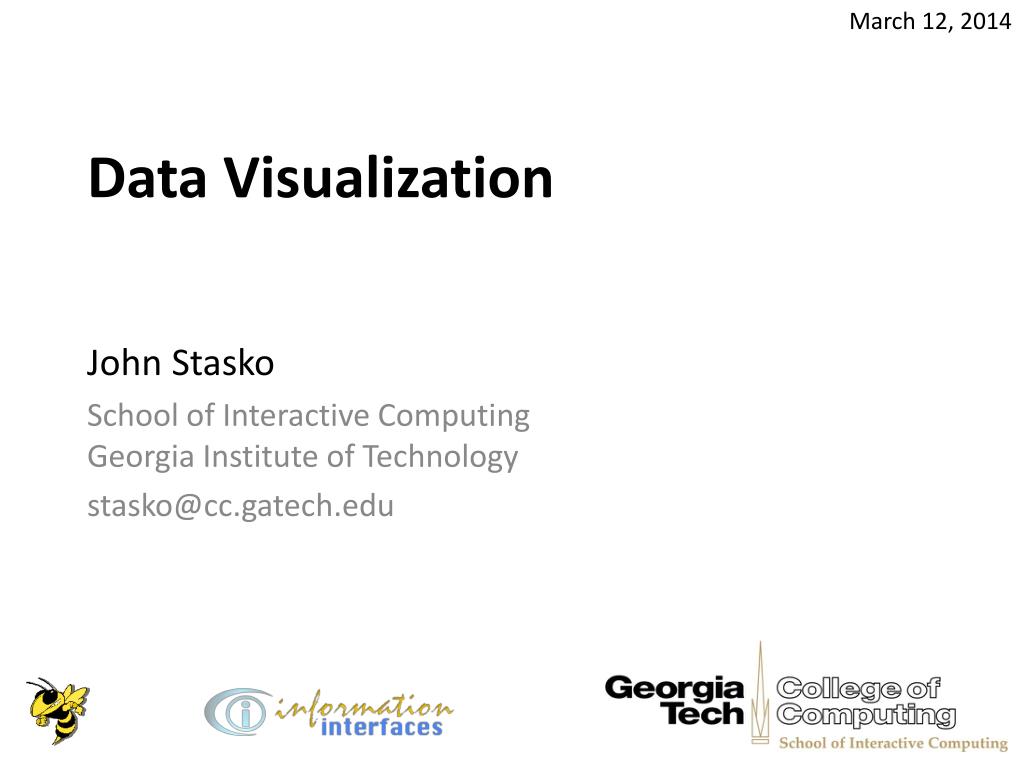 March 12, 2014

Data Visualization

John Stasko

School of Interactive Computing
Georgia Institute of Technology

stasko@cc.gatech.edu

information interfaces

Georgia Tech College of Computing
School of Interactive Computing